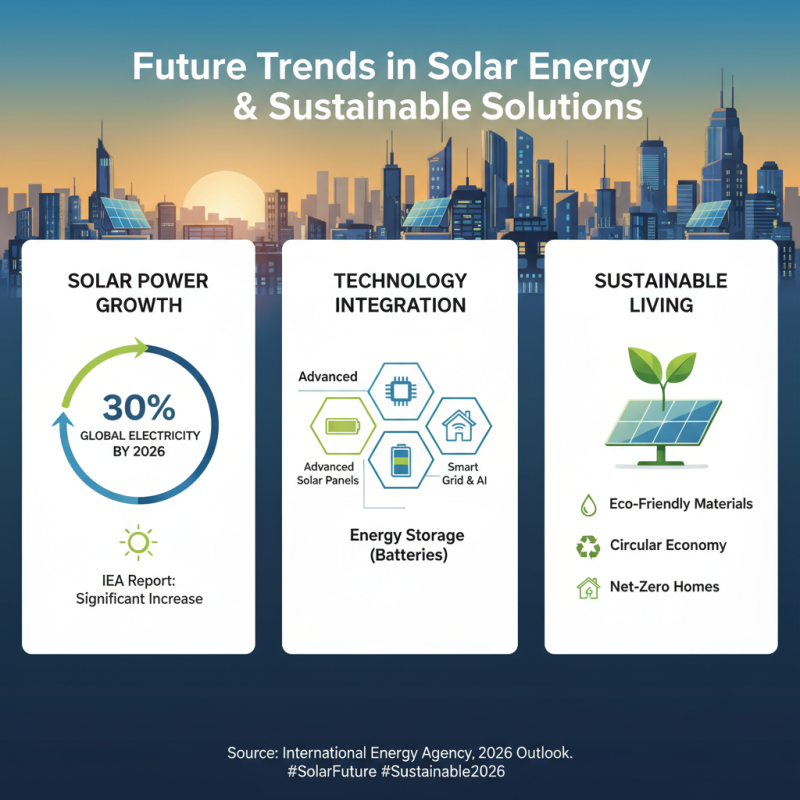 Future Trends in Solar Energy & Sustainable Solutions

SOLAR POWER GROWTH

30%
GLOBAL ELECTRICITY BY 2026

IEA Report: Significant Increase

TECHNOLOGY INTEGRATION

Advanced

Advanced Solar Panels

Smart Grid & AI

Energy Storage (Batteries)

SUSTAINABLE LIVING

Eco-Friendly Materials

Circular Economy

Net-Zero Homes

Source: International Energy Agency, 2026 Outlook.
#SolarFuture #Sustainable2026